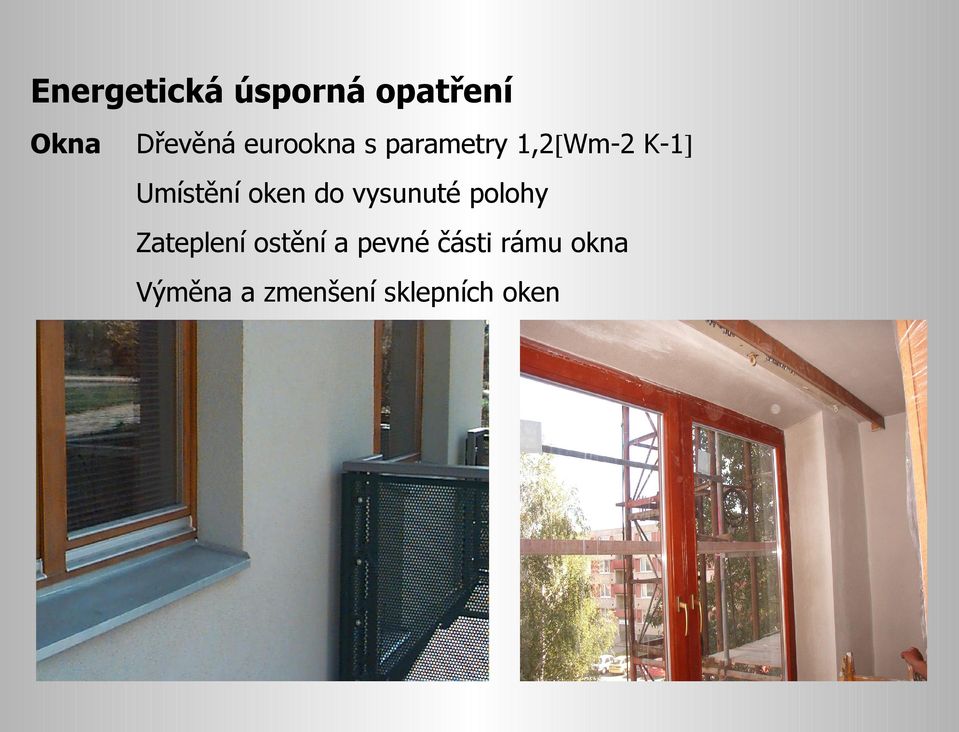 Energetická úsporná opatření

Okna Dřevěná eurookna s parametry 1,2[Wm-2 K-1]

Umístění oken do vysunuté polohy

Zateplení ostění a pevné části rámu okna

Výměna a zmenšení sklepních oken